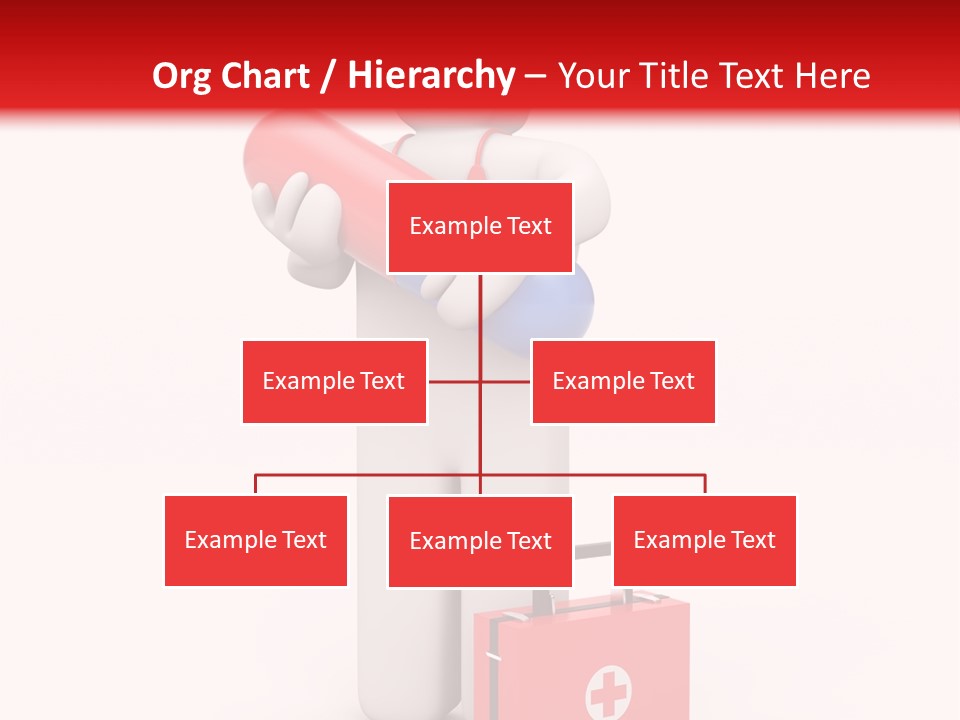 Org Chart / Hierarchy – Your Title Text Here

Example Text

Example Text

Example Text

Example Text

Example Text

Example Text